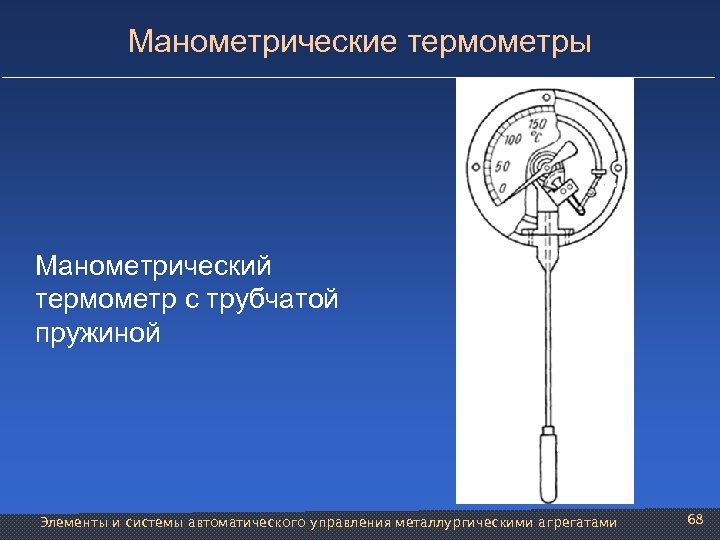 Манометрические термометры

Манометрический термометр с трубчатой пружиной

150 °C
100
50
0

Элементы и системы автоматического управления металлургическими агрегатами

68